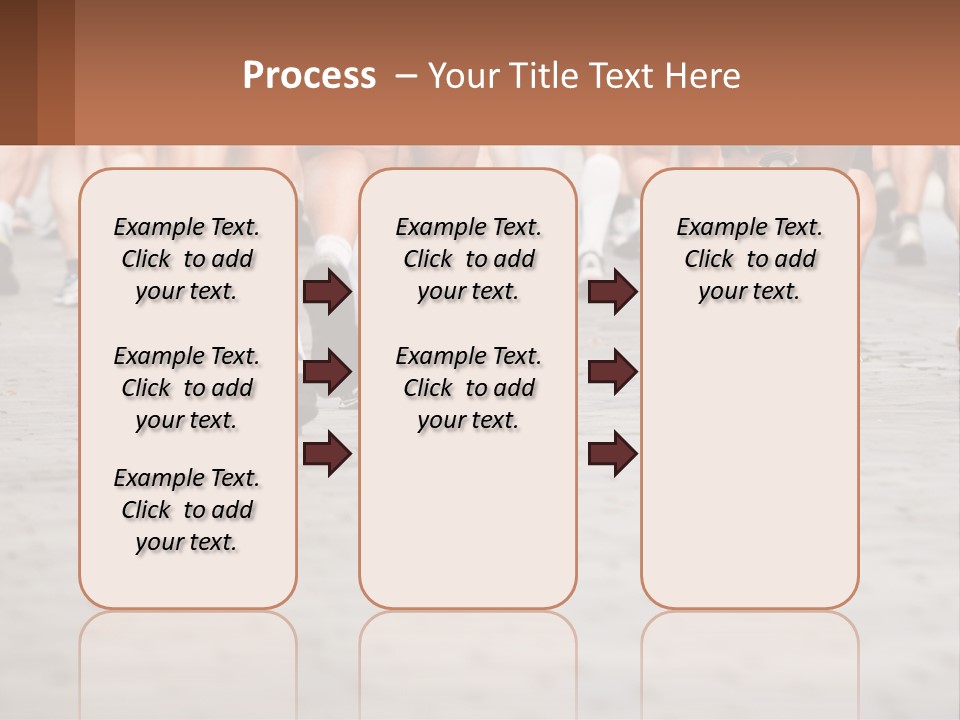 Process – Your Title Text Here

Example Text. Click to add your text.

Example Text. Click to add your text.

Example Text. Click to add your text.

Example Text. Click to add your text.

Example Text. Click to add your text.

Example Text. Click to add your text.